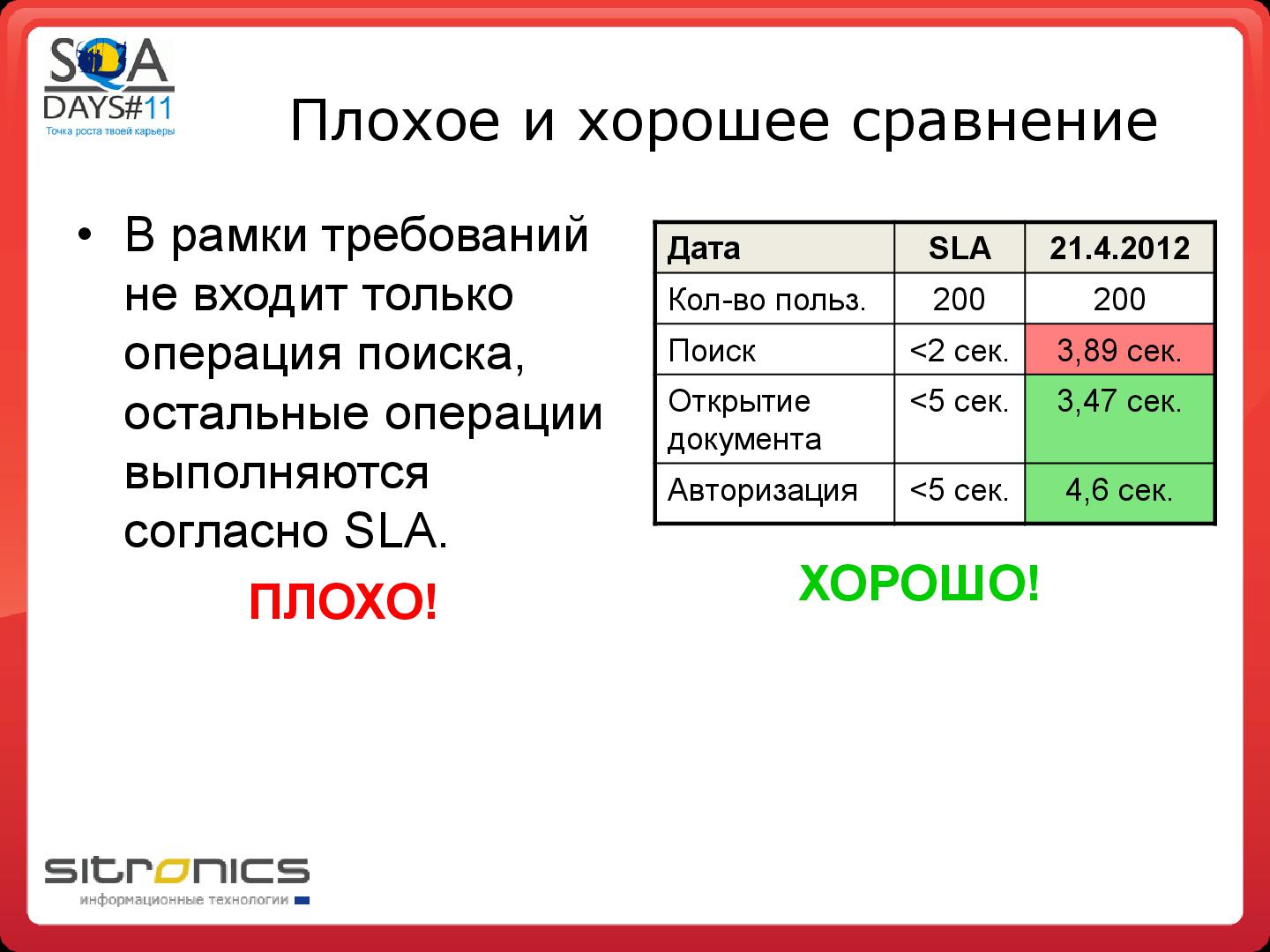 SQA DAYS#11
Точка роста твоей карьеры

Плохое и хорошее сравнение

• В рамки требований не входит только операция поиска, остальные операции выполняются согласно SLA.

ПЛОХО!

| Дата | SLA | 21.4.2012 |
|---|---|---|
| Кол-во польз. | 200 | 200 |
| Поиск | <2 сек. | 3,89 сек. |
| Открытие документа | <5 сек. | 3,47 сек. |
| Авторизация | <5 сек. | 4,6 сек. |

ХОРОШО!

sitronics
информационные технологии